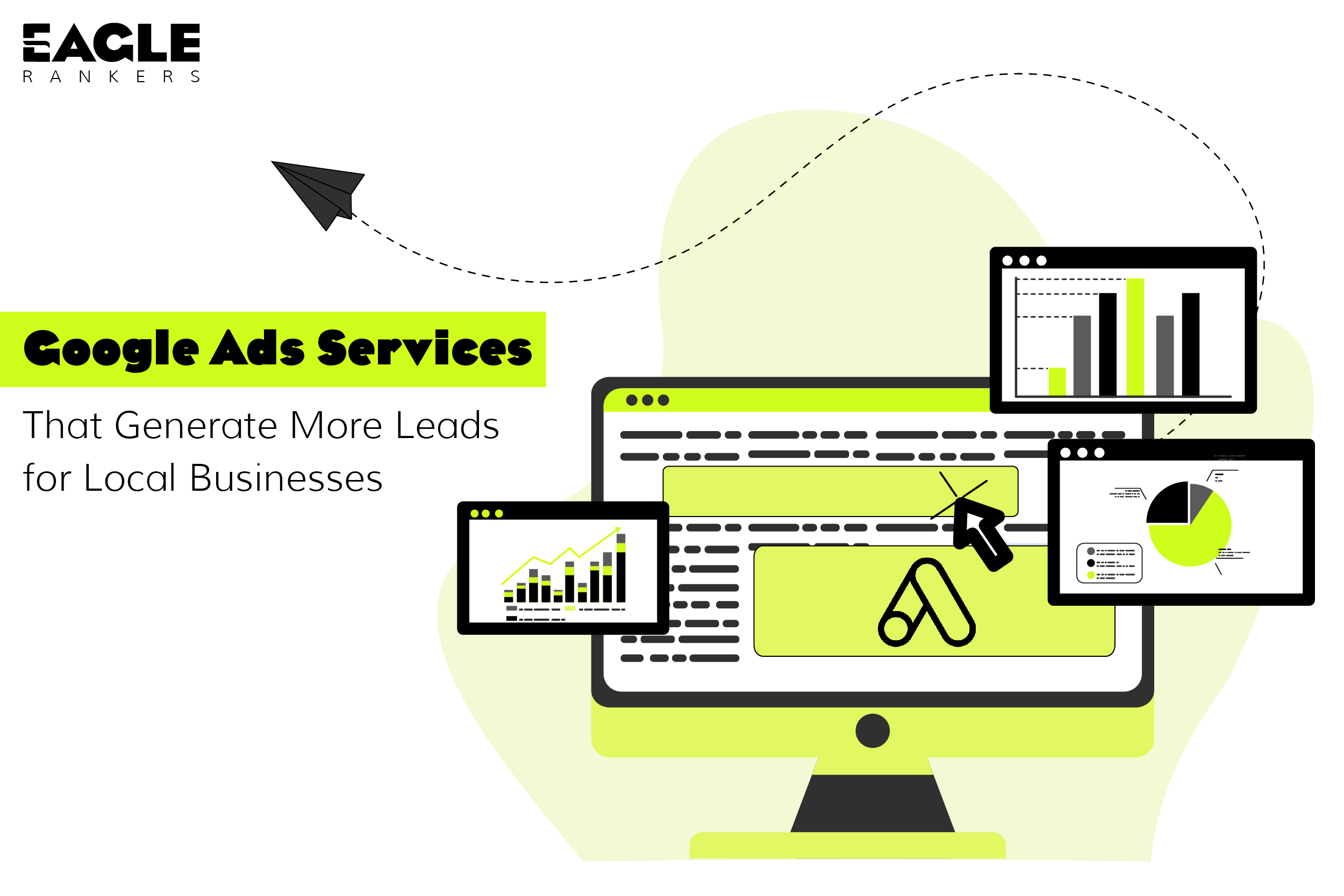 EAGLE
RANKERS

Google Ads Services

That Generate More Leads for Local Businesses